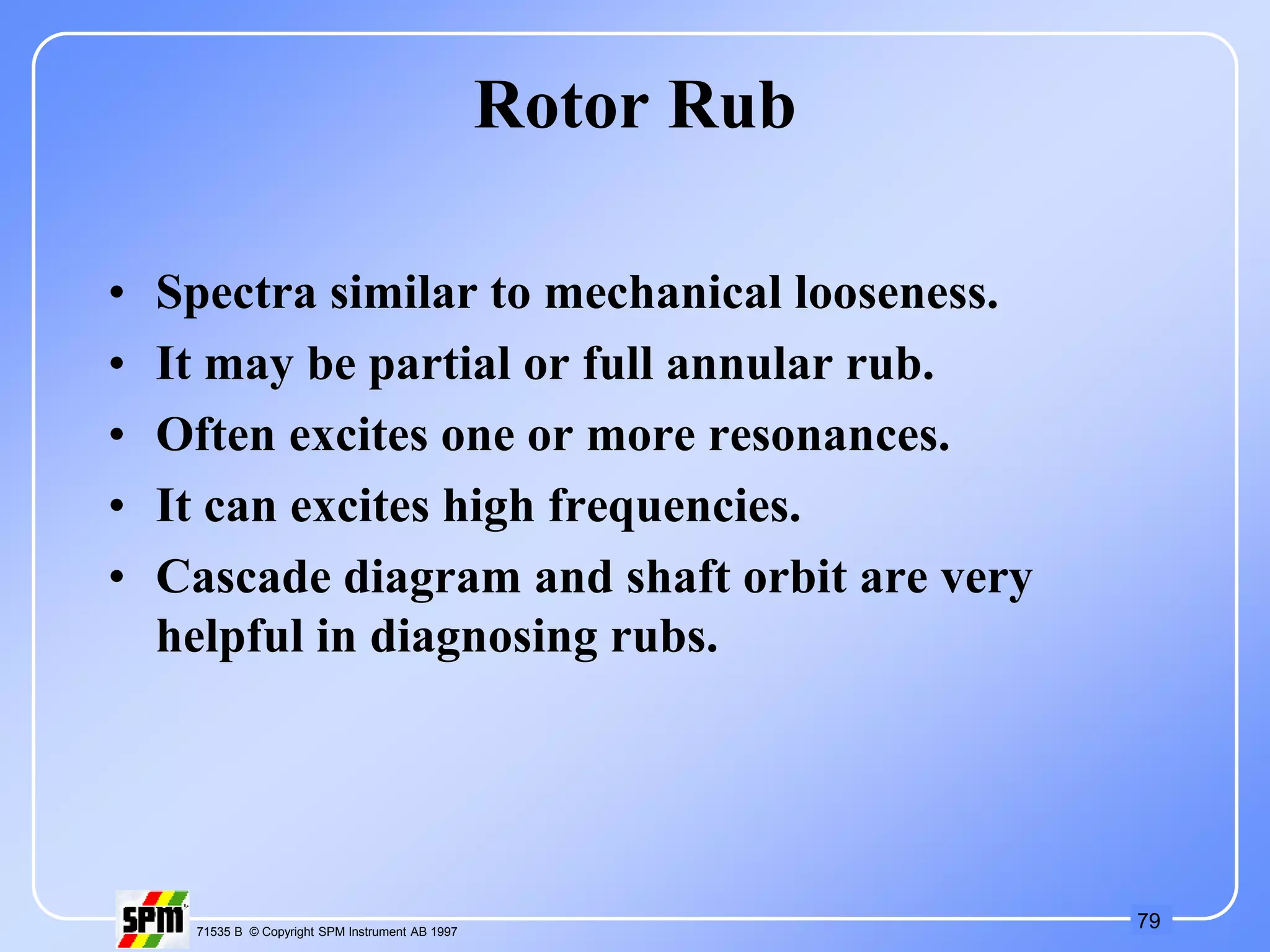 Rotor Rub

• Spectra similar to mechanical looseness.
• It may be partial or full annular rub.
• Often excites one or more resonances.
• It can excites high frequencies.
• Cascade diagram and shaft orbit are very helpful in diagnosing rubs.

SPM

71535 B © Copyright SPM Instrument AB 1997

79